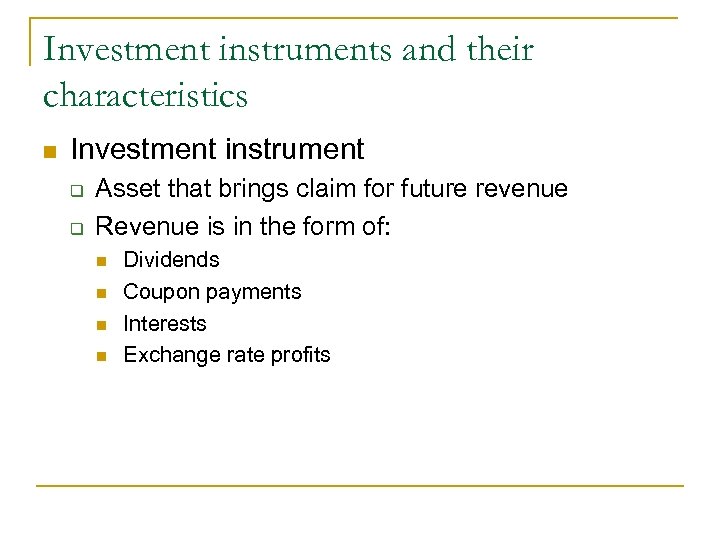 Investment instruments and their characteristics

- Investment instrument
  - Asset that brings claim for future revenue
  - Revenue is in the form of:
    - Dividends
    - Coupon payments
    - Interests
    - Exchange rate profits